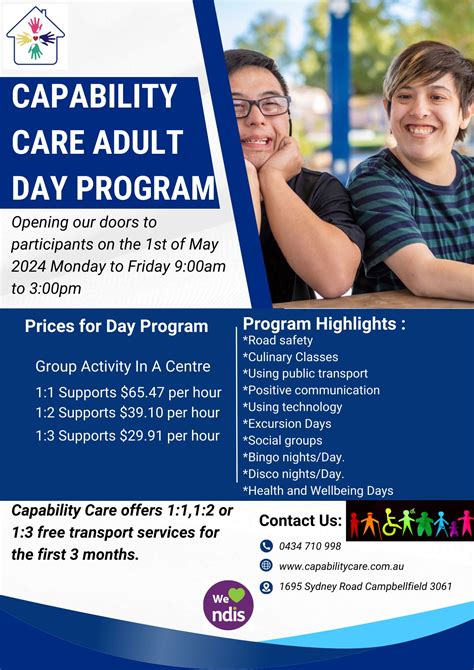 CAPABILITY CARE ADULT DAY PROGRAM

Opening our doors to participants on the 1st of May 2024 Monday to Friday 9:00am to 3:00pm

Prices for Day Program

Group Activity In A Centre

1:1 Supports $65.47 per hour
1:2 Supports $39.10 per hour
1:3 Supports $29.91 per hour

Program Highlights :
*Road safety
*Culinary Classes
*Using public transport
*Positive communication
*Using technology
*Excursion Days
*Social groups
*Bingo nights/Day.
*Disco nights/Day.
*Health and Wellbeing Days

Capability Care offers 1:1,1:2 or 1:3 free transport services for the first 3 months.

Contact Us:

0434 710 998

www.capabilitycare.com.au

1695 Sydney Road Campbellfield 3061

We ndis